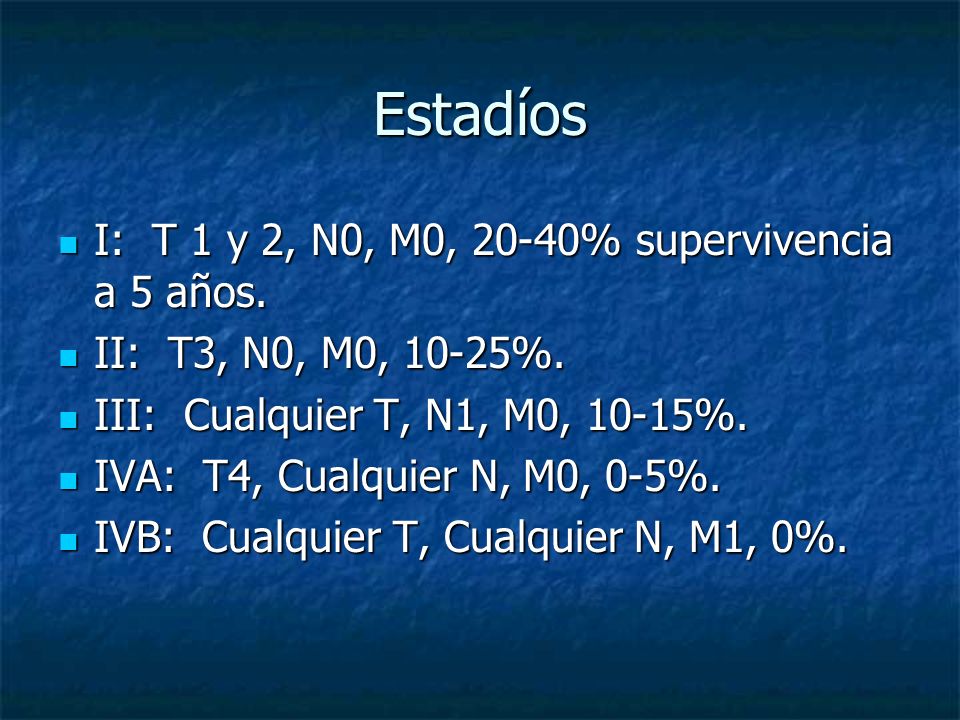 Estadíos

- I: T 1 y 2, N0, M0, 20-40% supervivencia a 5 años.
- II: T3, N0, M0, 10-25%.
- III: Cualquier T, N1, M0, 10-15%.
- IVA: T4, Cualquier N, M0, 0-5%.
- IVB: Cualquier T, Cualquier N, M1, 0%.